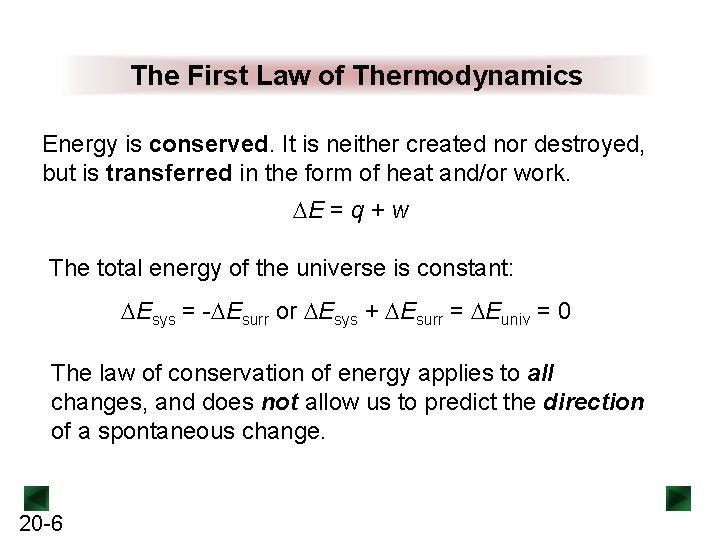 The First Law of Thermodynamics

Energy is conserved. It is neither created nor destroyed, but is transferred in the form of heat and/or work.

$\Delta E = q + w$

The total energy of the universe is constant:

$\Delta E_{sys} = -\Delta E_{surr}$ or $\Delta E_{sys} + \Delta E_{surr} = \Delta E_{univ} = 0$

The law of conservation of energy applies to all changes, and does not allow us to predict the direction of a spontaneous change.

20-6